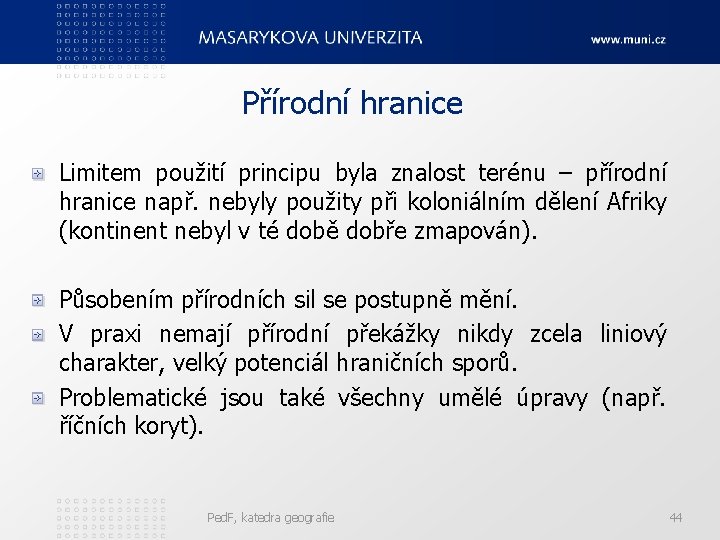 MASARYKOVA UNIVERZITA

www.muni.cz

Přírodní hranice

Limitem použití principu byla znalost terénu – přírodní hranice např. nebyly použity při koloniálním dělení Afriky (kontinent nebyl v té době dobře zmapován).

Působením přírodních sil se postupně mění.

V praxi nemají přírodní překážky nikdy zcela liniový charakter, velký potenciál hraničních sporů.

Problematické jsou také všechny umělé úpravy (např. říčních koryt).

PedF, katedra geografie

44